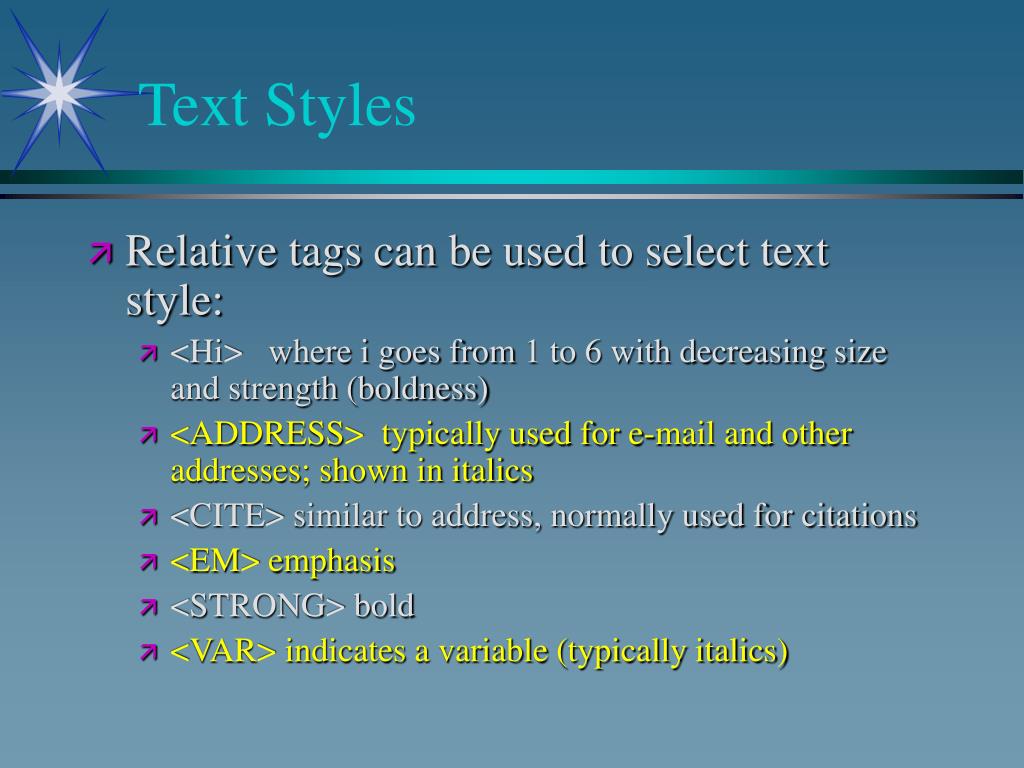 Text Styles

Relative tags can be used to select text style:

<Hi> where i goes from 1 to 6 with decreasing size and strength (boldness)

<ADDRESS> typically used for e-mail and other addresses; shown in italics

<CITE> similar to address, normally used for citations

<EM> emphasis

<STRONG> bold

<VAR> indicates a variable (typically italics)